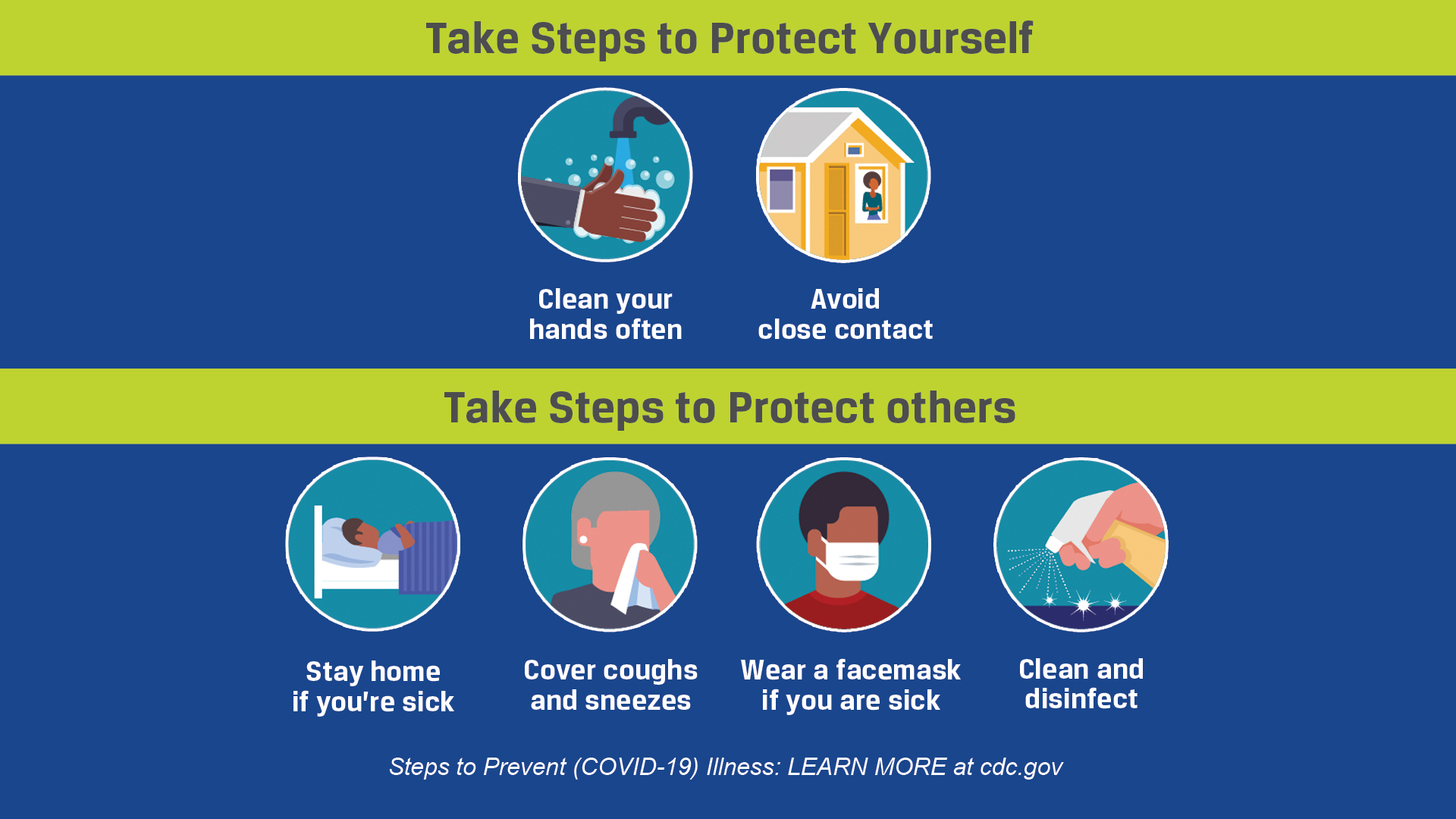 Take Steps to Protect Yourself

Clean your hands often

Avoid close contact

Take Steps to Protect others

Stay home if you're sick

Cover coughs and sneezes

Wear a facemask if you are sick

Clean and disinfect

Steps to Prevent (COVID-19) Illness: LEARN MORE at cdc.gov